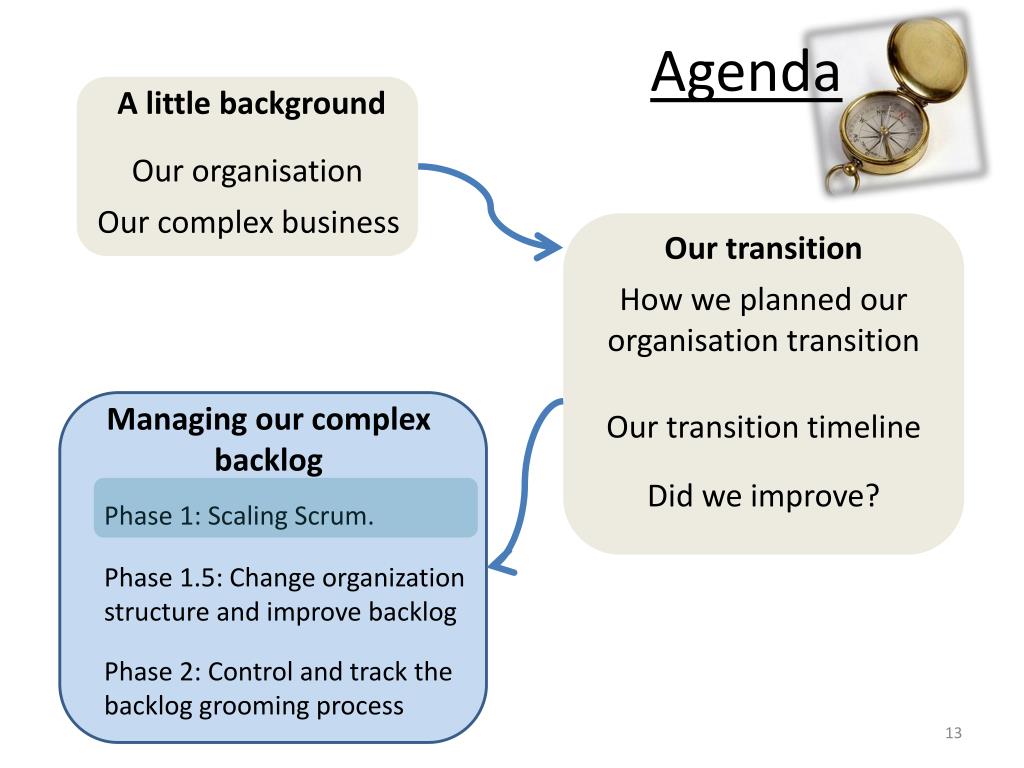 Agenda

A little background

Our organisation

Our complex business

Our transition

How we planned our organisation transition

Our transition timeline

Did we improve?

Managing our complex backlog

Phase 1: Scaling Scrum.

Phase 1.5: Change organization structure and improve backlog

Phase 2: Control and track the backlog grooming process

13